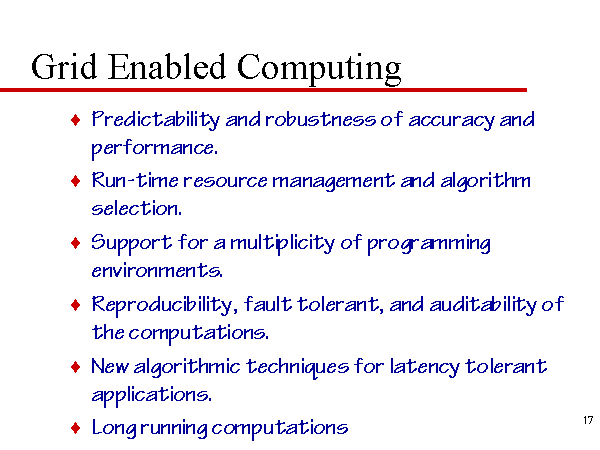 Grid Enabled Computing

♦ Predictability and robustness of accuracy and performance.

♦ Run-time resource management and algorithm selection.

♦ Support for a multiplicity of programming environments.

♦ Reproducibility, fault tolerant, and auditability of the computations.

♦ New algorithmic techniques for latency tolerant applications.

♦ Long running computations

17